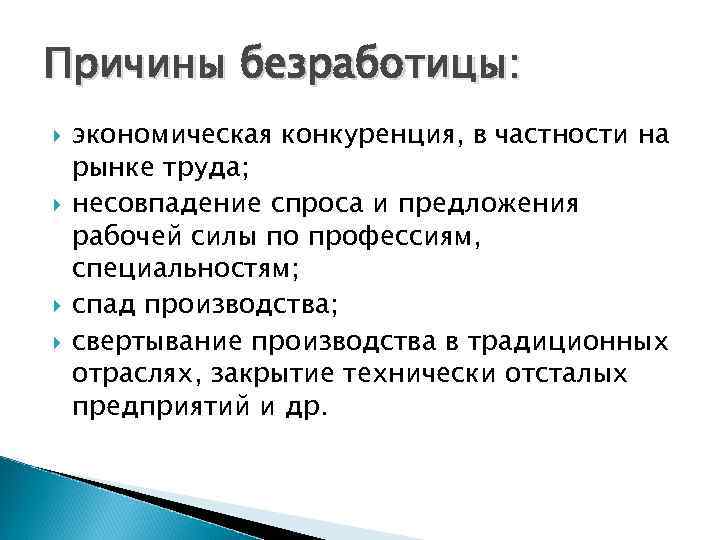 Причины безработицы:

экономическая конкуренция, в частности на рынке труда;

несовпадение спроса и предложения рабочей силы по профессиям, специальностям;

спад производства;

свертывание производства в традиционных отраслях, закрытие технически отсталых предприятий и др.